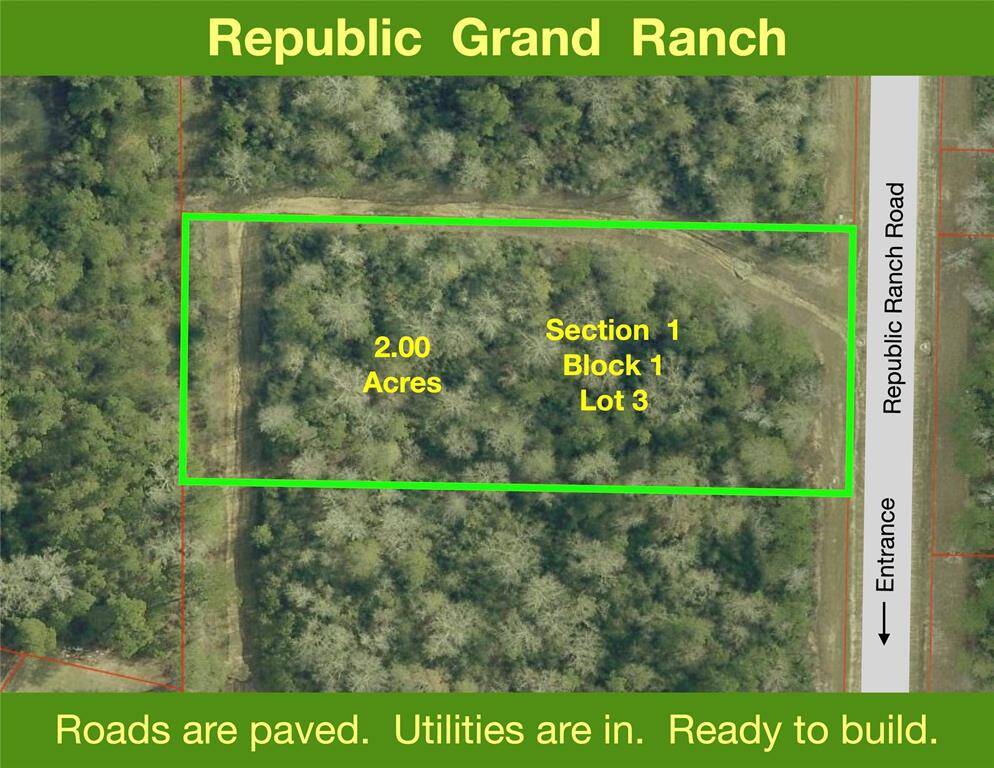 Republic Grand Ranch

2.00
Acres

Section 1
Block 1
Lot 3

Republic Ranch Road

← Entrance

Roads are paved. Utilities are in. Ready to build.